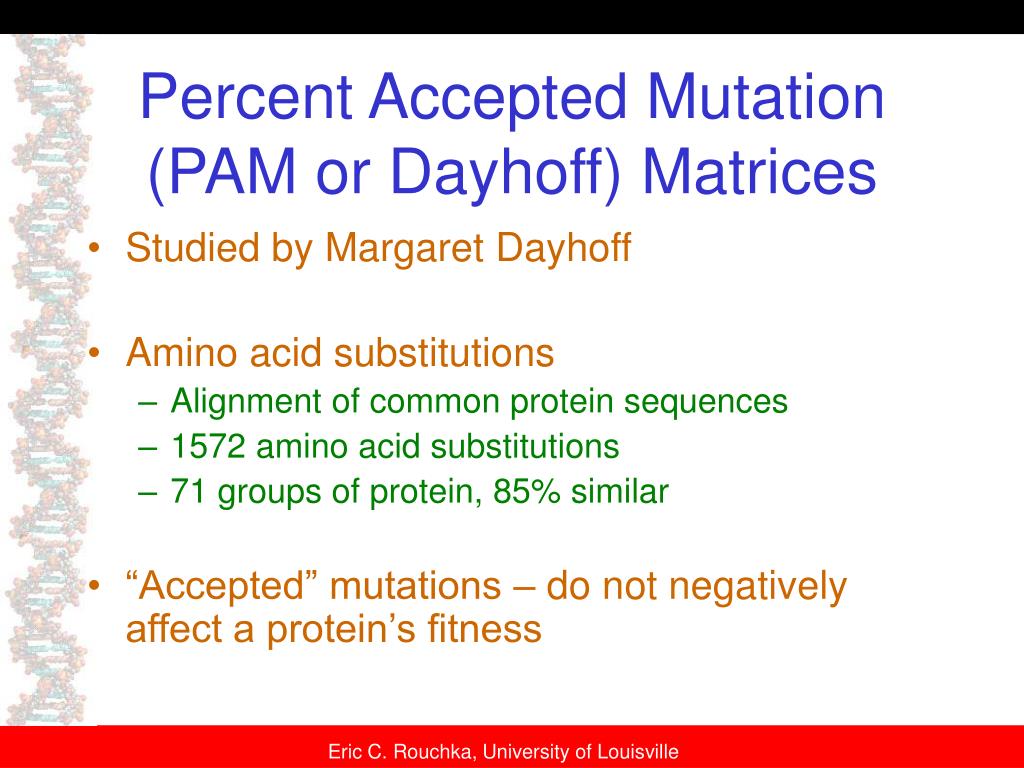 Percent Accepted Mutation (PAM or Dayhoff) Matrices

• Studied by Margaret Dayhoff

• Amino acid substitutions
– Alignment of common protein sequences
– 1572 amino acid substitutions
– 71 groups of protein, 85% similar

• “Accepted” mutations – do not negatively affect a protein’s fitness

Eric C. Rouchka, University of Louisville